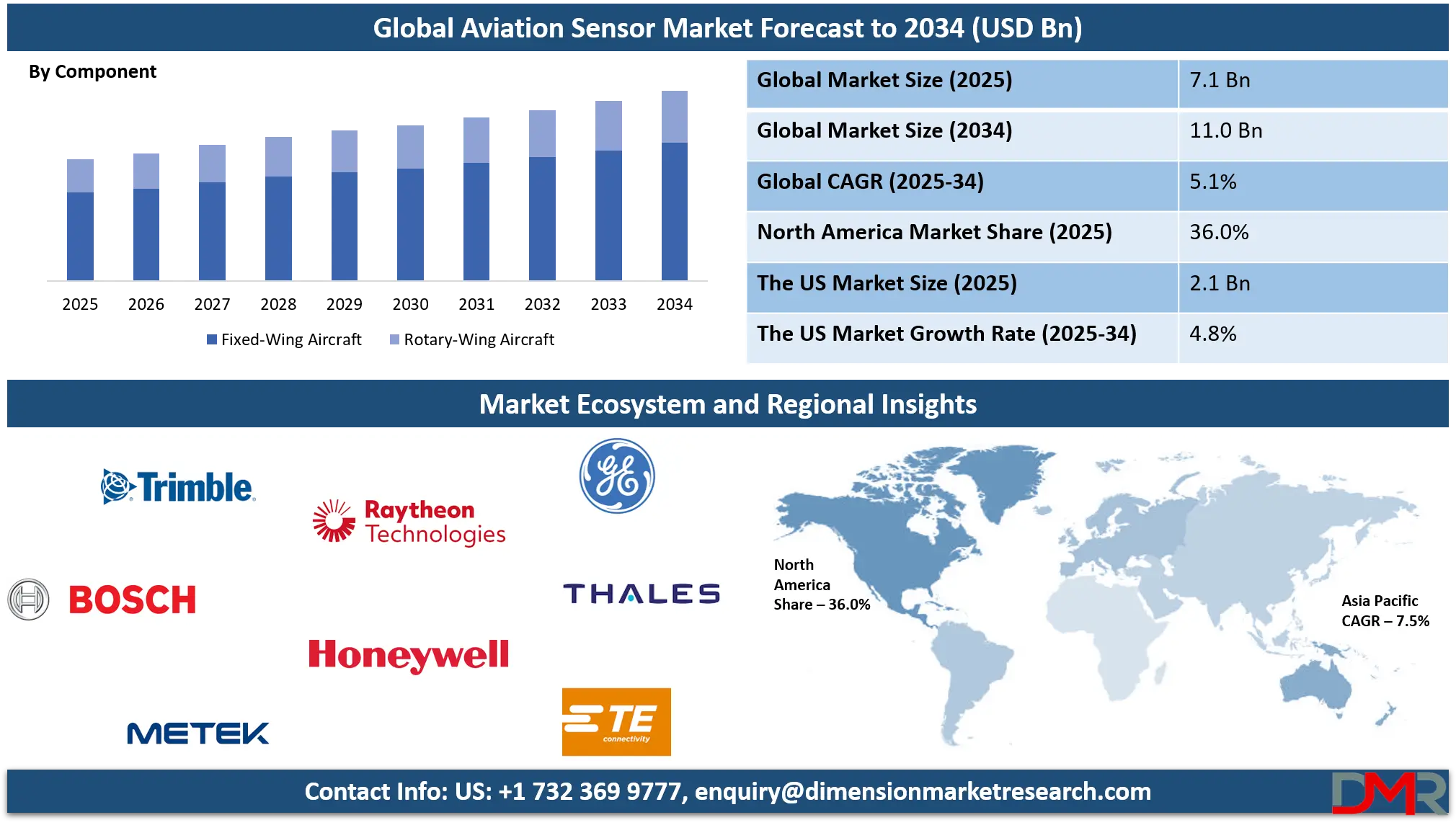 Global Aviation Sensor Market Forecast to 2034 (USD Bn)

By Component

2025 2026 2027 2028 2029 2030 2031 2032 2033 2034

Fixed-Wing Aircraft Rotary-Wing Aircraft

| Global Market Size (2025) | 7.1 Bn |
|---|---|
| Global Market Size (2034) | 11.0 Bn |
| Global CAGR (2025-34) | 5.1% |
| North America Market Share (2025) | 36.0% |
| The US Market Size (2025) | 2.1 Bn |
| The US Market Growth Rate (2025-34) | 4.8% |

Market Ecosystem and Regional Insights

Trimble

Raytheon Technologies

GE

BOSCH

THALES

Honeywell

METEK

TE connectivity

North America Share – 36.0%

Asia Pacific CAGR – 7.5%

Contact Info: US: +1 732 369 9777, enquiry@dimensionmarketresearch.com

DMR